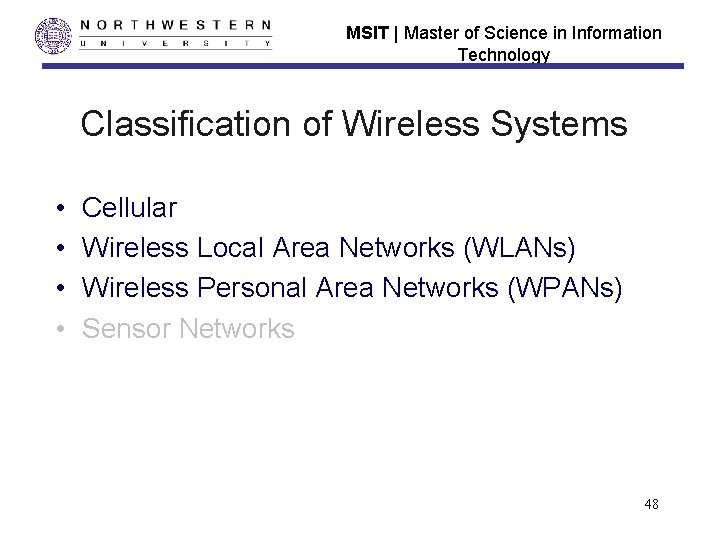 NORTHWESTERN
UNIVERSITY

MSIT | Master of Science in Information Technology

Classification of Wireless Systems

• Cellular
• Wireless Local Area Networks (WLANs)
• Wireless Personal Area Networks (WPANs)
• Sensor Networks

48